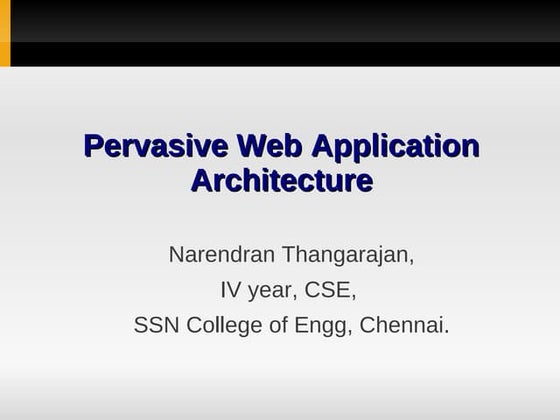 Pervasive Web Application Architecture

Narendran Thangarajan,
IV year, CSE,
SSN College of Engg, Chennai.